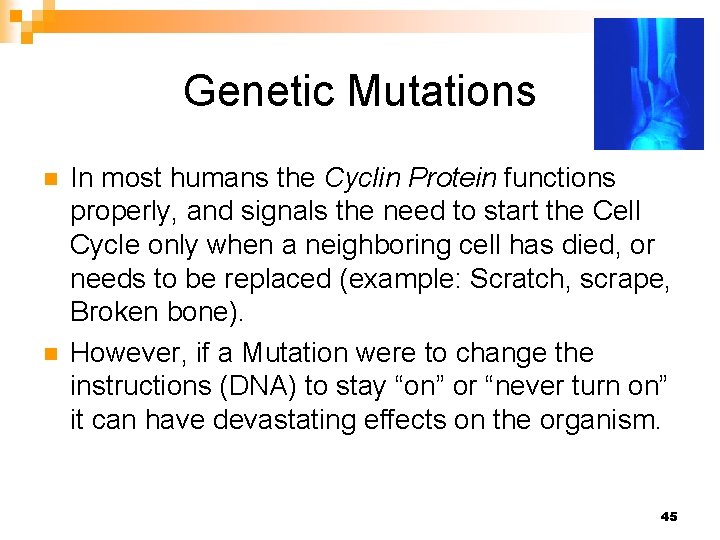 Genetic Mutations

In most humans the Cyclin Protein functions properly, and signals the need to start the Cell Cycle only when a neighboring cell has died, or needs to be replaced (example: Scratch, scrape, Broken bone).

However, if a Mutation were to change the instructions (DNA) to stay “on” or “never turn on” it can have devastating effects on the organism.

45